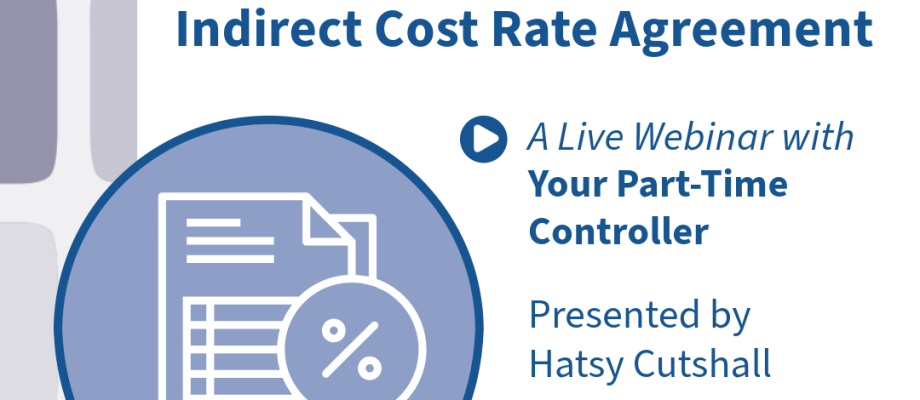 Indirect Cost Rate Agreement

A Live Webinar with Your Part-Time Controller

Presented by Hatsy Cutshall

%